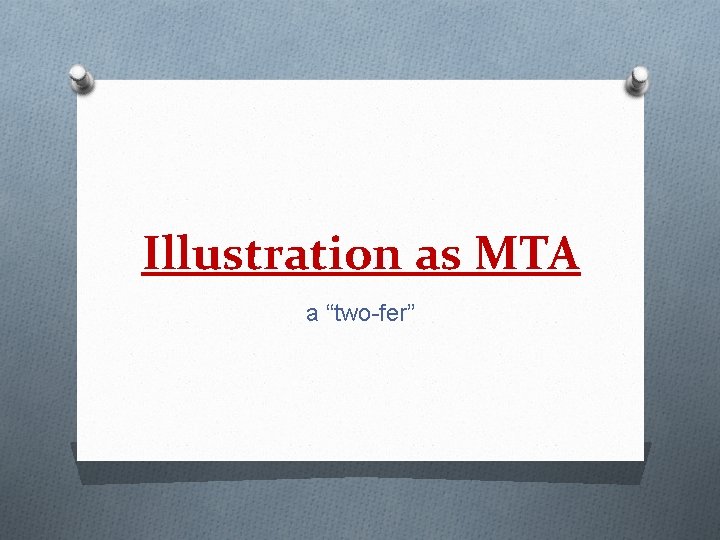 Illustration as MTA

a “two-fer”